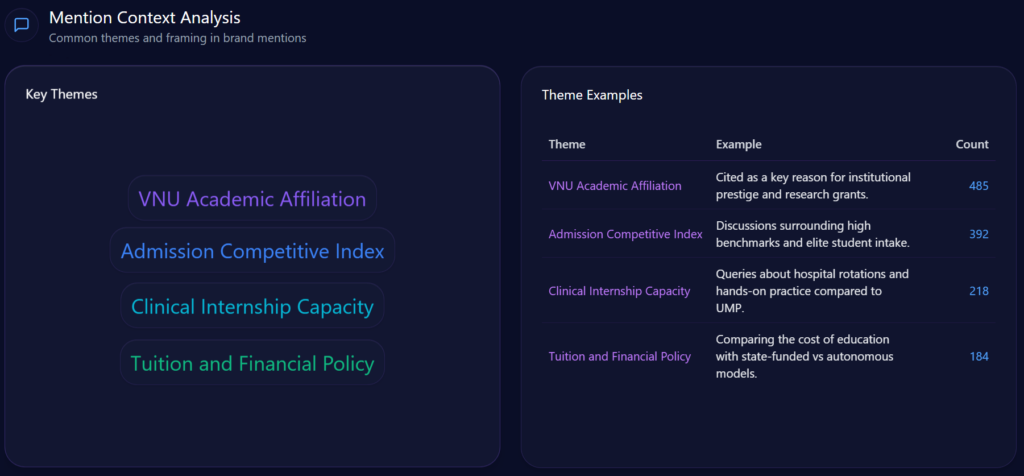 Mention Context Analysis
Common themes and framing in brand mentions

Key Themes

VNU Academic Affiliation
Admission Competitive Index
Clinical Internship Capacity
Tuition and Financial Policy

Theme Examples

| Theme | Example | Count |
|---|---|---|
| VNU Academic Affiliation | Cited as a key reason for institutional prestige and research grants. | 485 |
| Admission Competitive Index | Discussions surrounding high benchmarks and elite student intake. | 392 |
| Clinical Internship Capacity | Queries about hospital rotations and hands-on practice compared to UMP. | 218 |
| Tuition and Financial Policy | Comparing the cost of education with state-funded vs autonomous models. | 184 |